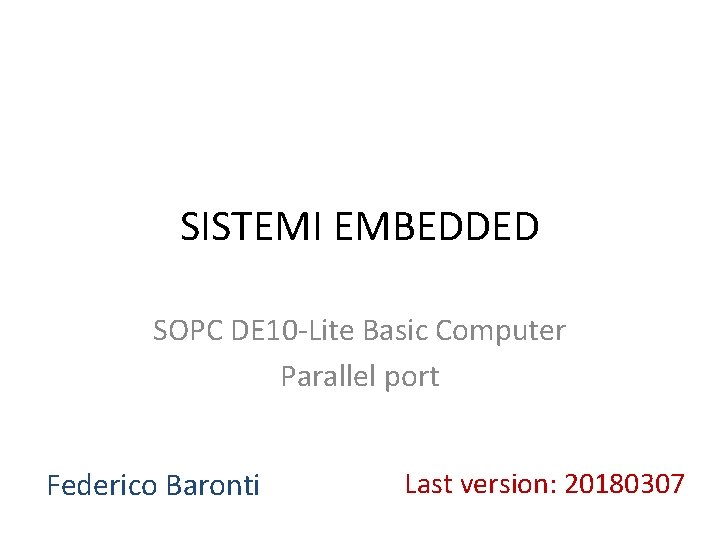 SISTEMI EMBEDDED

SOPC DE10-Lite Basic Computer
Parallel port

Federico Baronti

Last version: 20180307